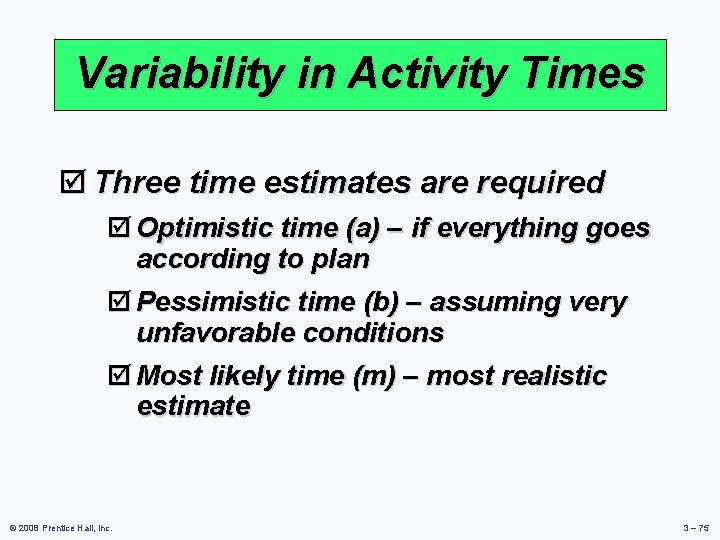 Variability in Activity Times

☑ Three time estimates are required

☑ Optimistic time (a) – if everything goes according to plan

☑ Pessimistic time (b) – assuming very unfavorable conditions

☑ Most likely time (m) – most realistic estimate

© 2008 Prentice Hall, Inc.

3 – 75